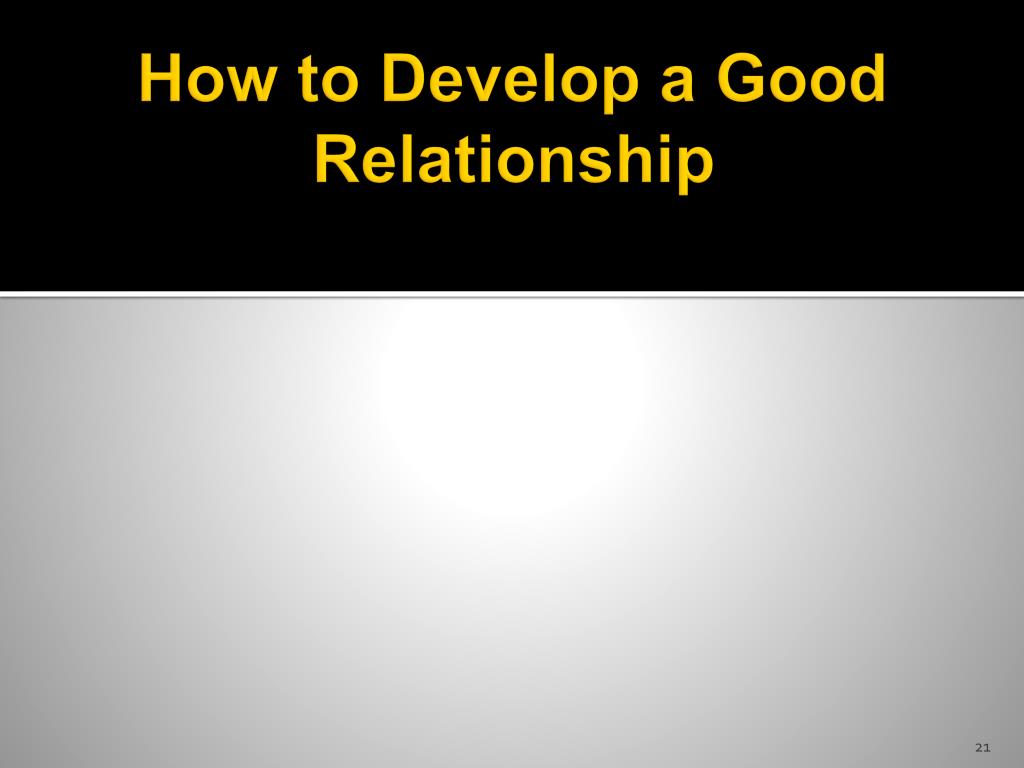 How to Develop a Good Relationship

21